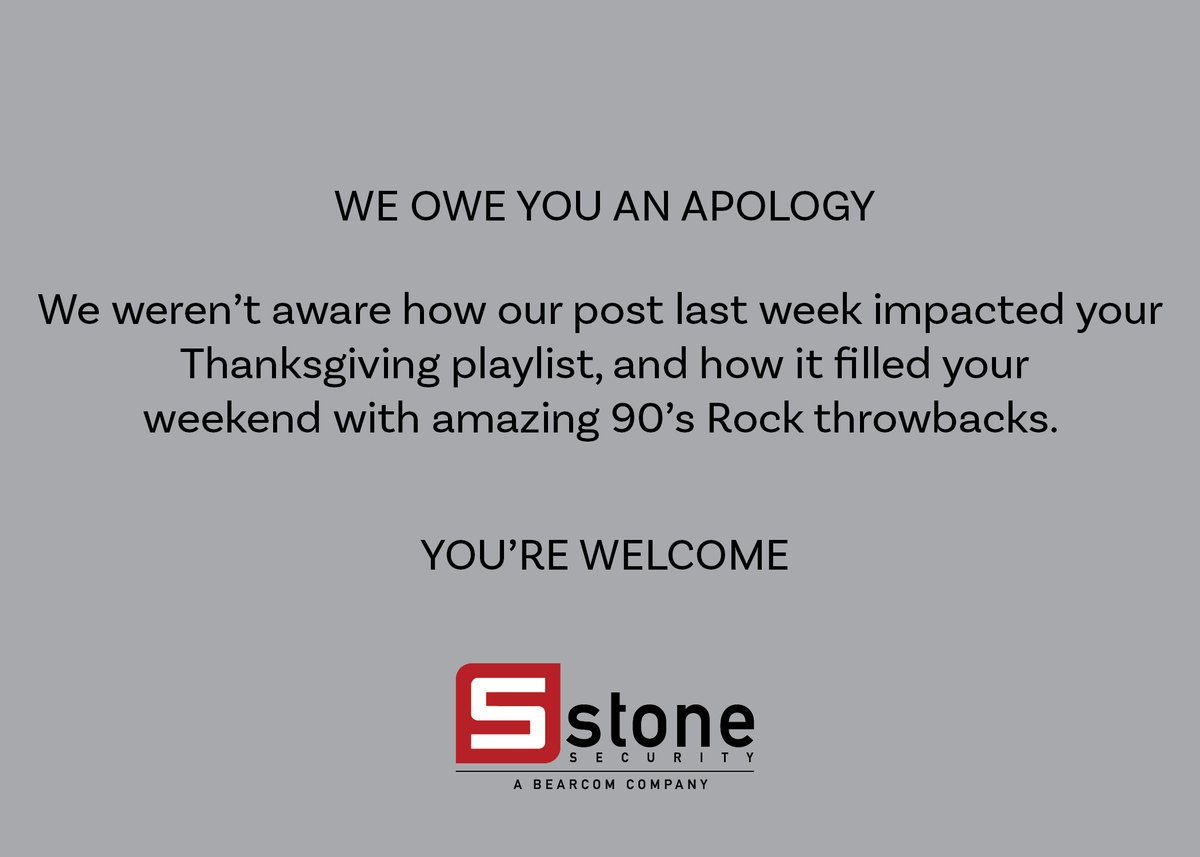 WE OWE YOU AN APOLOGY

We weren’t aware how our post last week impacted your Thanksgiving playlist, and how it filled your weekend with amazing 90’s Rock throwbacks.

YOU’RE WELCOME

S stone
SECURITY
A BEARCOM COMPANY